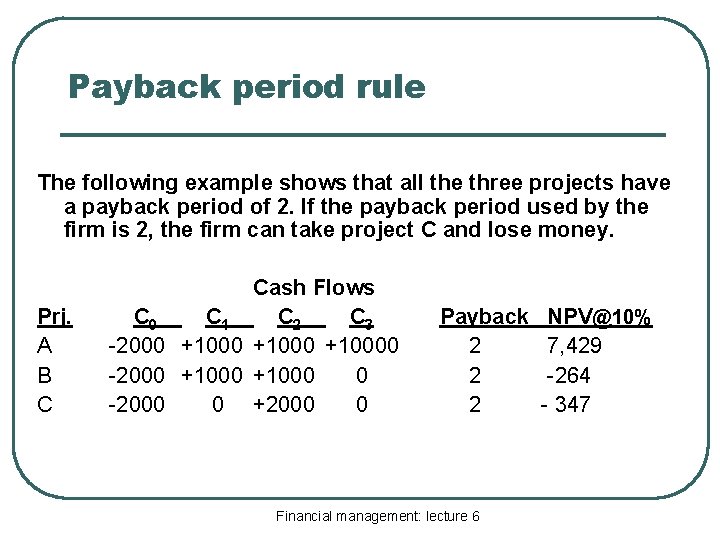 Payback period rule

The following example shows that all the three projects have a payback period of 2. If the payback period used by the firm is 2, the firm can take project C and lose money.

Cash Flows

| Prj. | $C_0$ | $C_1$ | $C_2$ | $C_3$ | Payback | NPV@10% |
|---|---|---|---|---|---|---|
| A | -2000 | +1000 | +1000 | +10000 | 2 | 7,429 |
| B | -2000 | +1000 | +1000 | 0 | 2 | -264 |
| C | -2000 | 0 | +2000 | 0 | 2 | - 347 |

Financial management: lecture 6